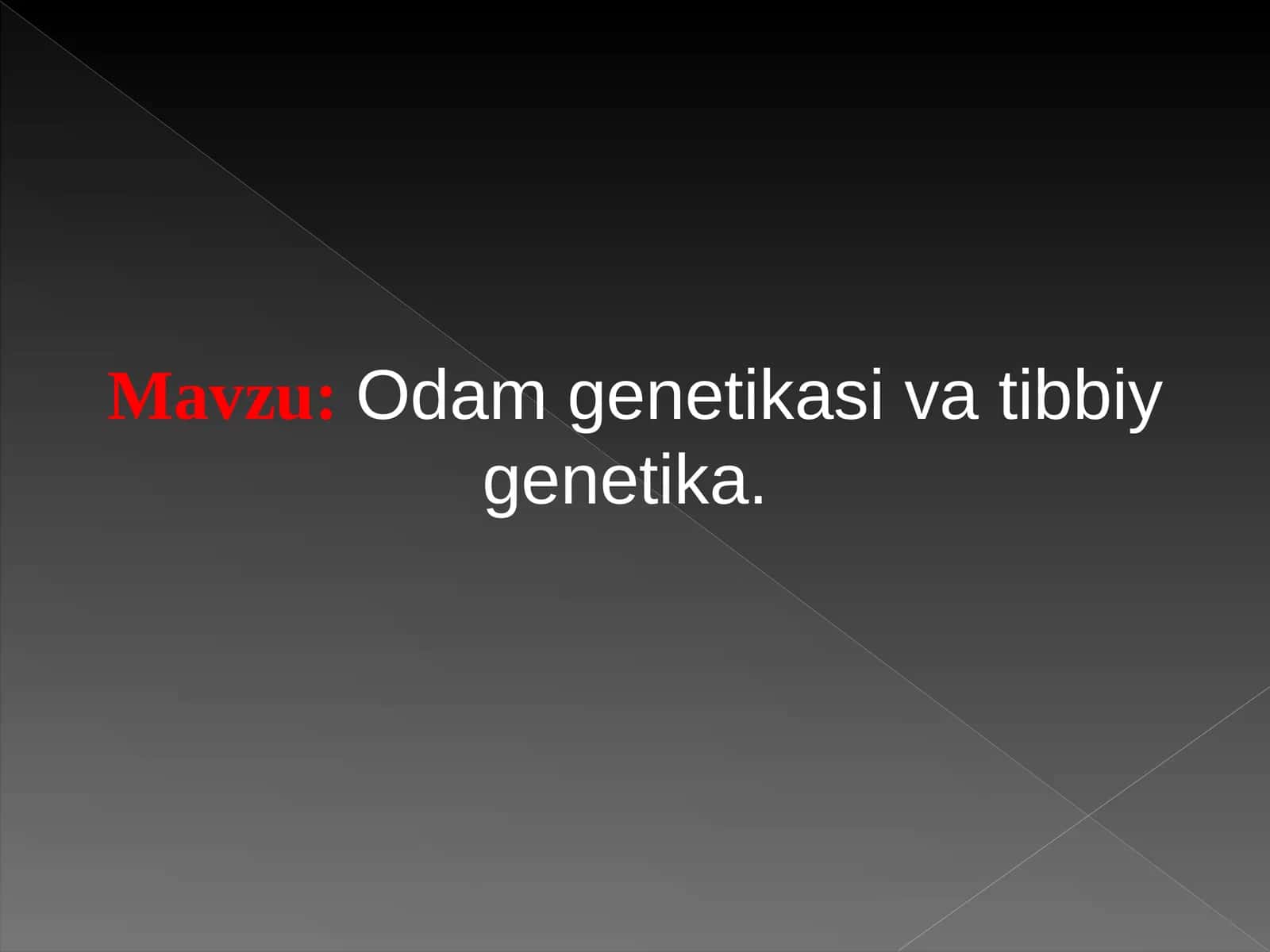 Mavzu: Odam genetikasi va tibbiy genetika.